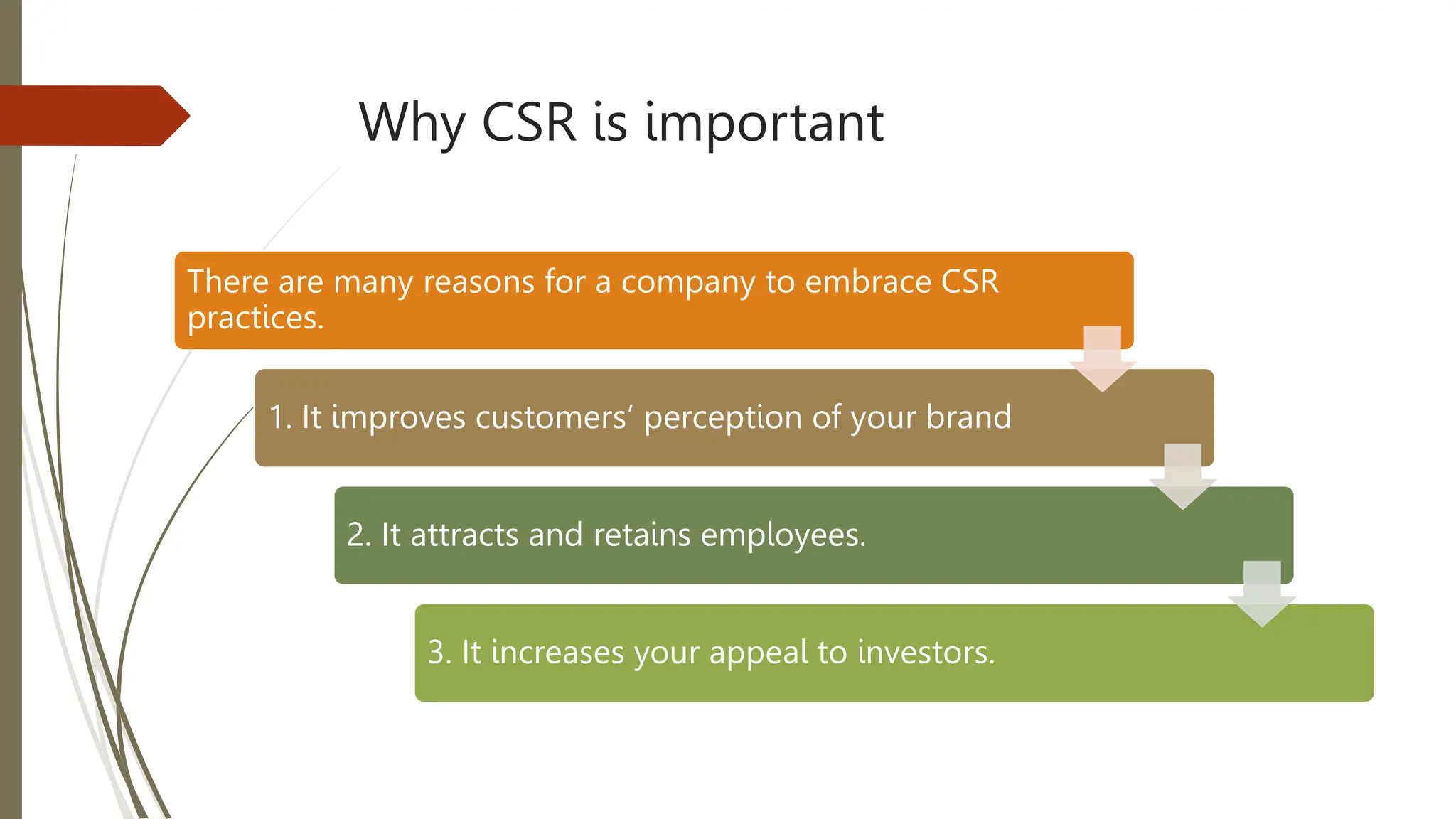 Why CSR is important

There are many reasons for a company to embrace CSR practices.

1. It improves customers’ perception of your brand

2. It attracts and retains employees.

3. It increases your appeal to investors.